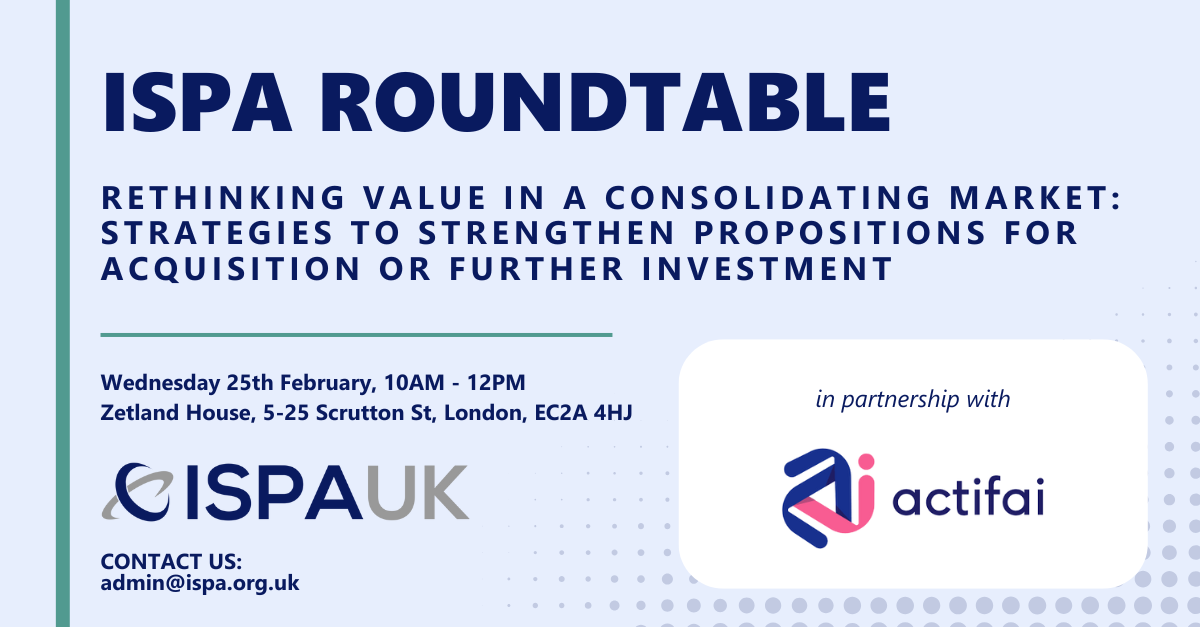 ISPA ROUNDTABLE

RETHINKING VALUE IN A CONSOLIDATING MARKET: STRATEGIES TO STRENGTHEN PROPOSITIONS FOR ACQUISITION OR FURTHER INVESTMENT

Wednesday 25th February, 10AM - 12PM
Zetland House, 5-25 Scrutton St, London, EC2A 4HJ

ISPAUK

CONTACT US:
admin@ispa.org.uk

in partnership with

actifai